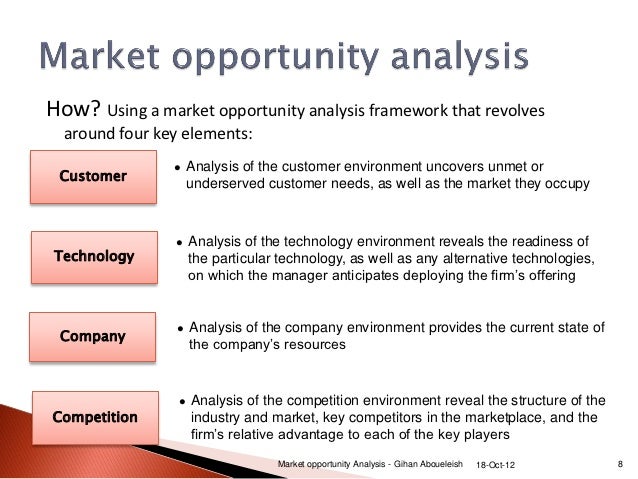 Market opportunity analysis

How? Using a market opportunity analysis framework that revolves around four key elements:

Customer

• Analysis of the customer environment uncovers unmet or underserved customer needs, as well as the market they occupy

Technology

• Analysis of the technology environment reveals the readiness of the particular technology, as well as any alternative technologies, on which the manager anticipates deploying the firm's offering

Company

• Analysis of the company environment provides the current state of the company's resources

Competition

• Analysis of the competition environment reveal the structure of the industry and market, key competitors in the marketplace, and the firm's relative advantage to each of the key players

Market opportunity Analysis - Gihan Aboueleish 18-Oct-12 8